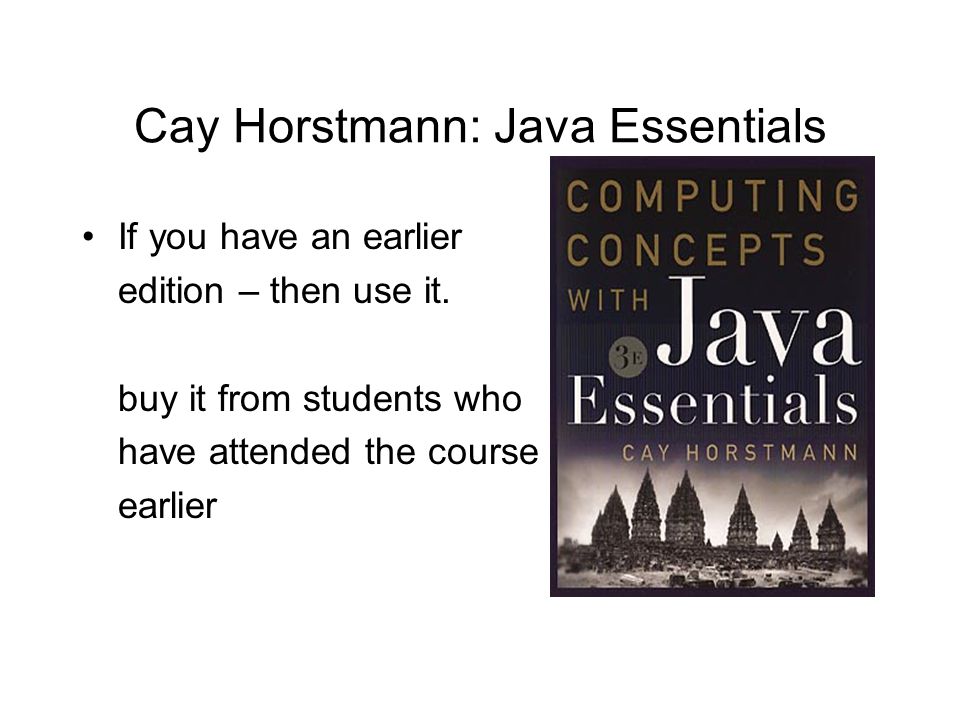 Cay Horstmann: Java Essentials

• If you have an earlier edition – then use it.

buy it from students who have attended the course earlier

COMPUTING CONCEPTS WITH Java 3E Essentials

CAY HORSTMANN